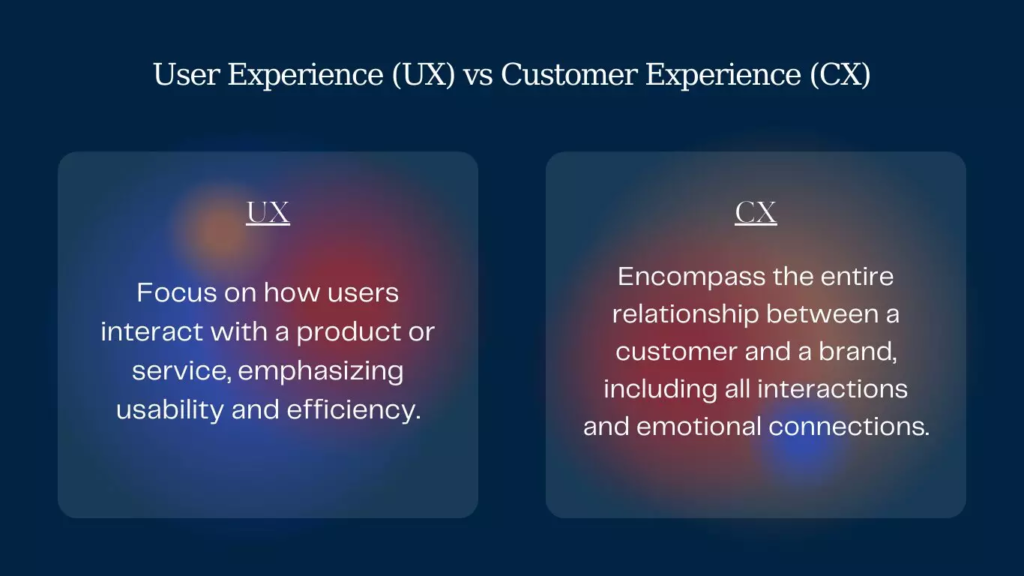 User Experience (UX) vs Customer Experience (CX)

UX

Focus on how users interact with a product or service, emphasizing usability and efficiency.

CX

Encompass the entire relationship between a customer and a brand, including all interactions and emotional connections.